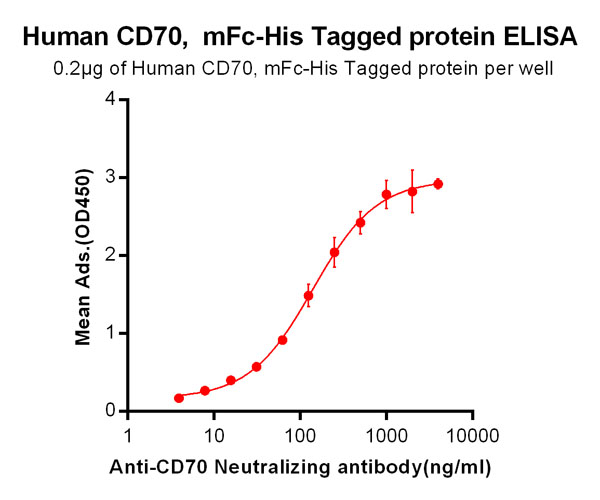 Human CD70, mFc-His Tagged protein ELISA
0.2μg of Human CD70, mFc-His Tagged protein per well

Mean Ads.(OD450)

4
3
2
1
0

1
10
100
1000
10000

Anti-CD70 Neutralizing antibody(ng/ml)